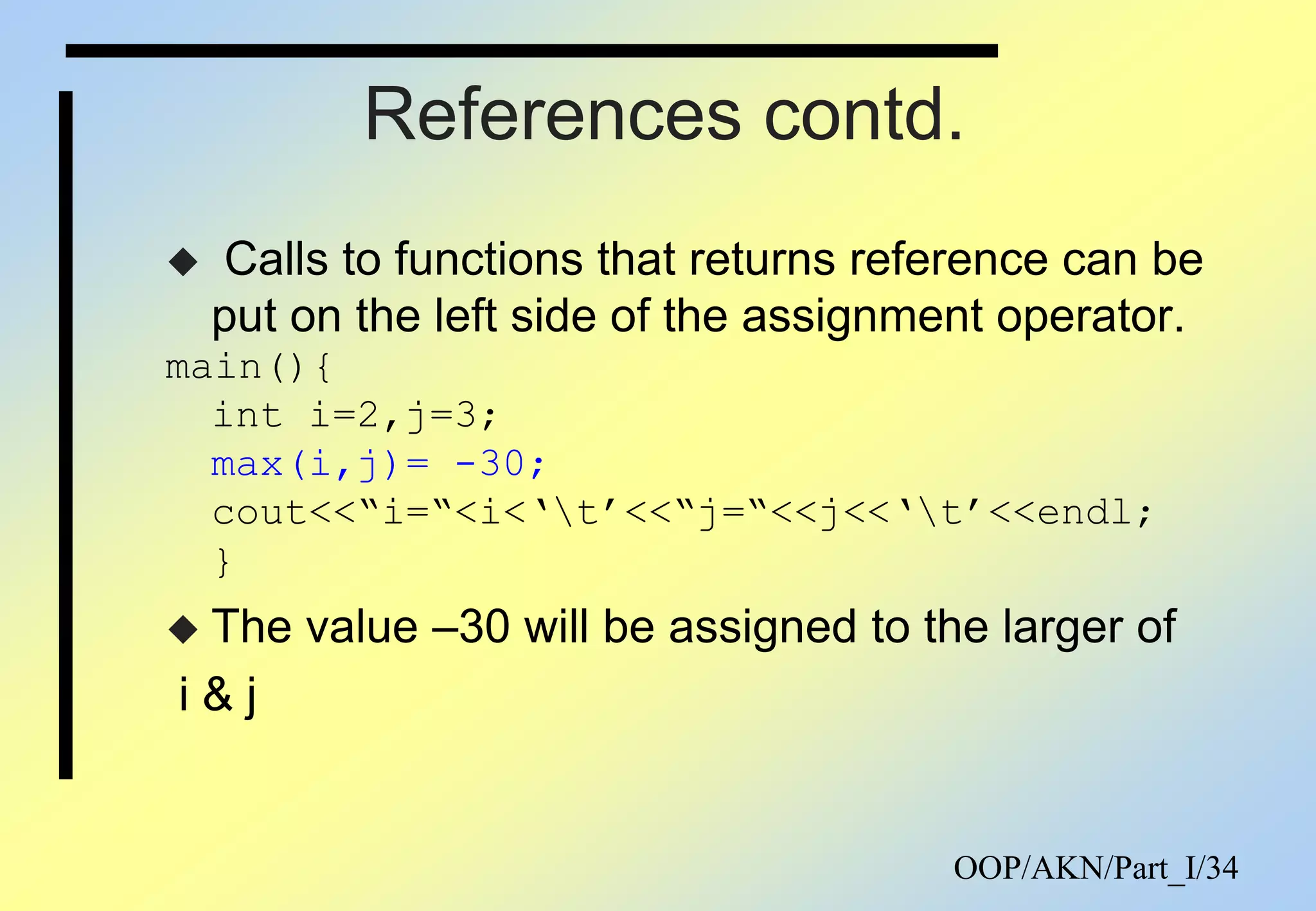 References contd.

◆ Calls to functions that returns reference can be put on the left side of the assignment operator.

main(){
int i=2,j=3;
max(i,j)= -30;
cout<<“i=“<i<‘\t’<<“j=“<<j<<‘\t’<<endl;
}

◆ The value –30 will be assigned to the larger of i & j

OOP/AKN/Part_I/34